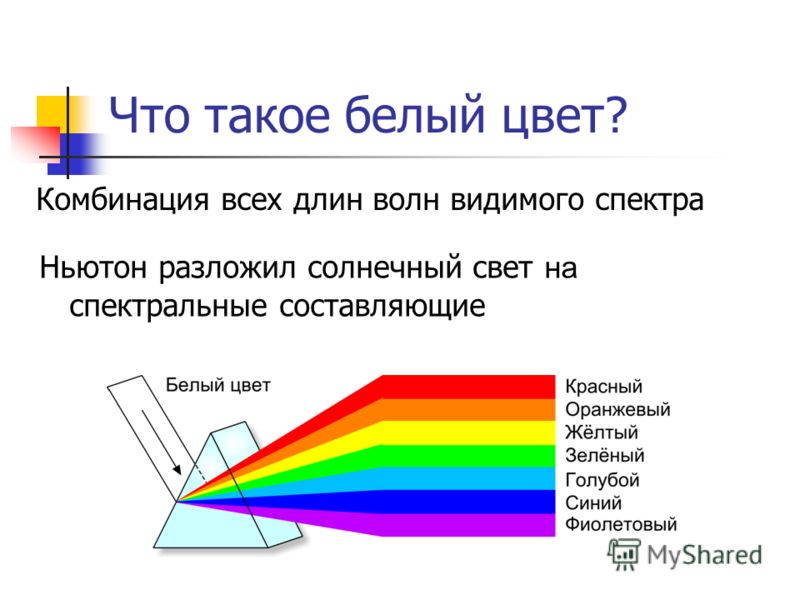 Что такое белый цвет?

Комбинация всех длин волн видимого спектра

Ньютон разложил солнечный свет на спектральные составляющие

Белый цвет

Красный
Оранжевый
Жёлтый
Зелёный
Голубой
Синий
Фиолетовый

MyShared